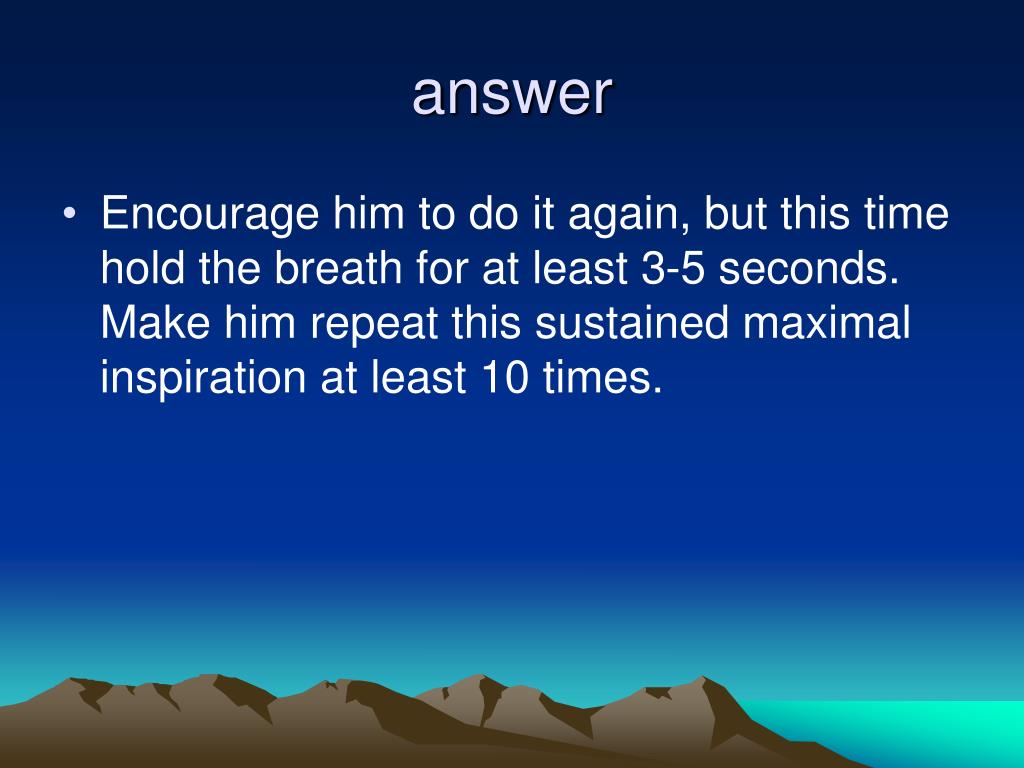 answer

• Encourage him to do it again, but this time hold the breath for at least 3-5 seconds. Make him repeat this sustained maximal inspiration at least 10 times.